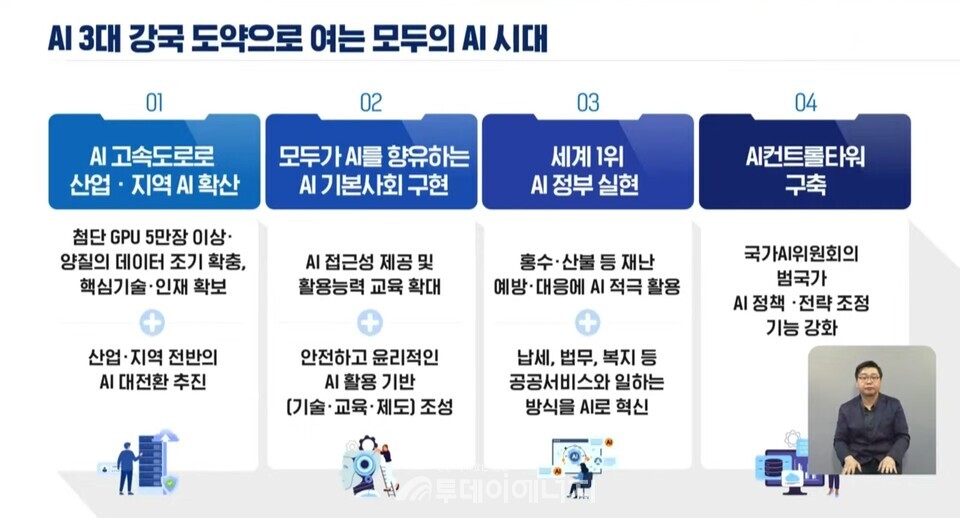 AI 3대 강국 도약으로 여는 모두의 AI 시대

01

AI 고속도로로 산업 · 지역 AI 확산

첨단 GPU 5만장 이상· 양질의 데이터 조기 확충, 핵심기술·인재 확보

산업·지역 전반의 AI 대전환 추진

02

모두가 AI를 향유하는 AI 기본사회 구현

AI 접근성 제공 및 활용능력 교육 확대

안전하고 윤리적인 AI 활용 기반 (기술·교육·제도) 조성

03

세계 1위 AI 정부 실현

홍수·산불 등 재난 예방·대응에 AI 적극 활용

납세, 법무, 복지 등 공공서비스와 일하는 방식을 AI로 혁신

04

AI컨트롤타워 구축

국가AI위원회의 범국가 AI 정책 ·전략 조정 기능 강화

투데이에너지